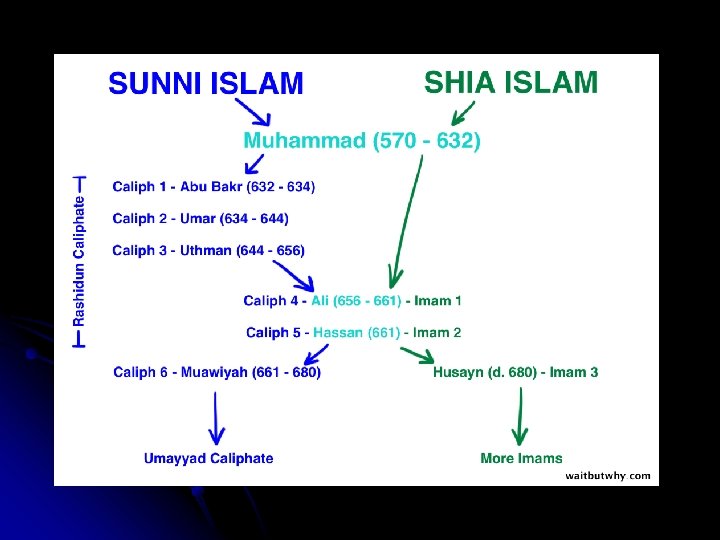 SUNNI ISLAM

SHIA ISLAM

Muhammad (570 - 632)

Rashidun Caliphate

Caliph 1 - Abu Bakr (632 - 634)

Caliph 2 - Umar (634 - 644)

Caliph 3 - Uthman (644 - 656)

Caliph 4 - Ali (656 - 661) - Imam 1

Caliph 5 - Hassan (661) - Imam 2

Caliph 6 - Muawiyah (661 - 680)

Husayn (d. 680) - Imam 3

Umayyad Caliphate

More Imams

waitbutwhy.com